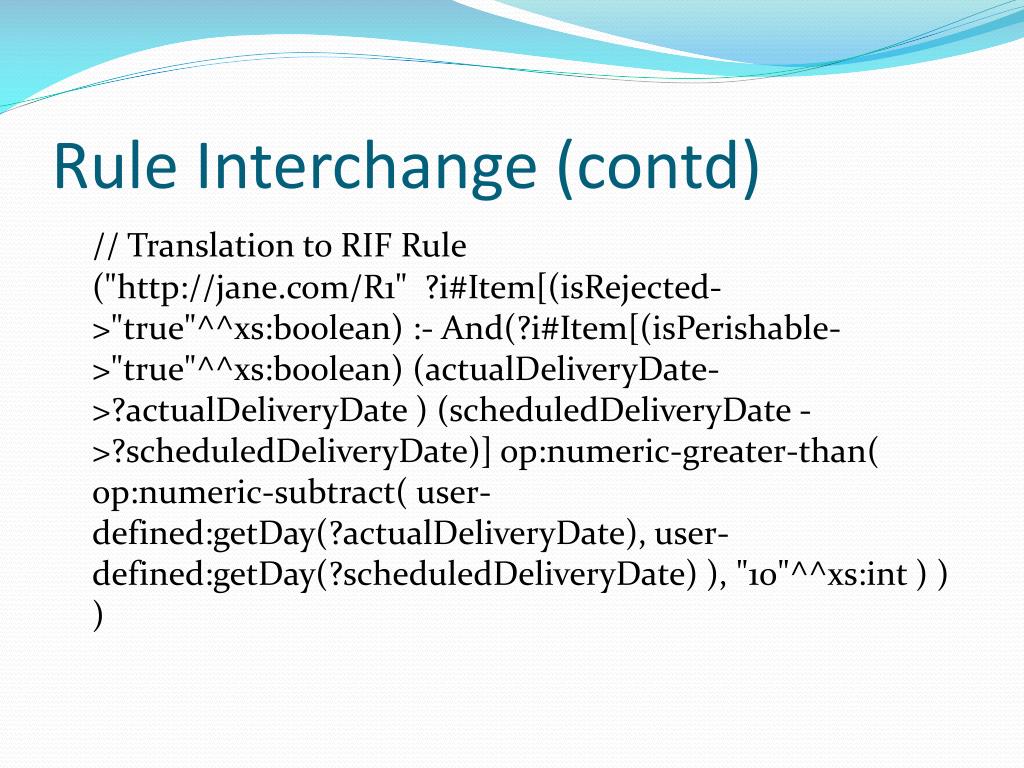 Rule Interchange (contd)

// Translation to RIF Rule ("http://jane.com/R1" ?i#Item[(isRejected->"true"^^xs:boolean) :- And(?i#Item[(isPerishable->"true"^^xs:boolean) (actualDeliveryDate->?actualDeliveryDate ) (scheduledDeliveryDate ->?scheduledDeliveryDate)] op:numeric-greater-than( op:numeric-subtract( user-defined:getDay(?actualDeliveryDate), user-defined:getDay(?scheduledDeliveryDate) ), "10"^^xs:int ) ) )